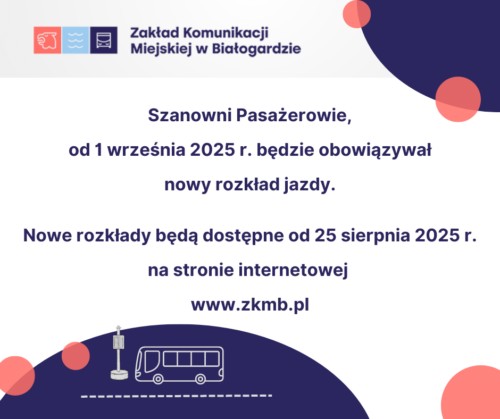 Zakład Komunikacji Miejskiej w Białogardzie

Szanowni Pasażerowie,

od 1 września 2025 r. będzie obowiązywał

nowy rozkład jazdy.

Nowe rozkłady będą dostępne od 25 sierpnia 2025 r.

na stronie internetowej

www.zkmb.pl